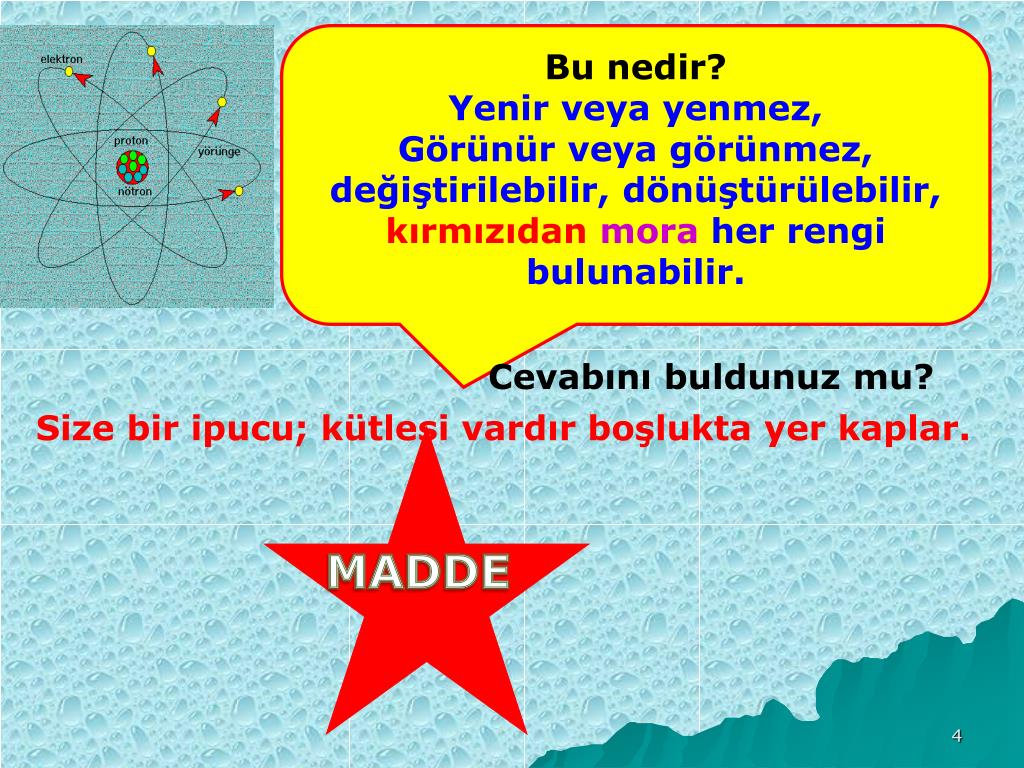 elektron
proton
yörünge
nötron

Bu nedir?
Yenir veya yenmez,
Görünür veya görünmez,
değiştirilebilir, dönüştürülebilir,
kırmızıdan mora her rengi bulunabilir.

Cevabını buldunuz mu?

Size bir ipucu; kütlesi vardır boşlukta yer kaplar.

MADDE

4